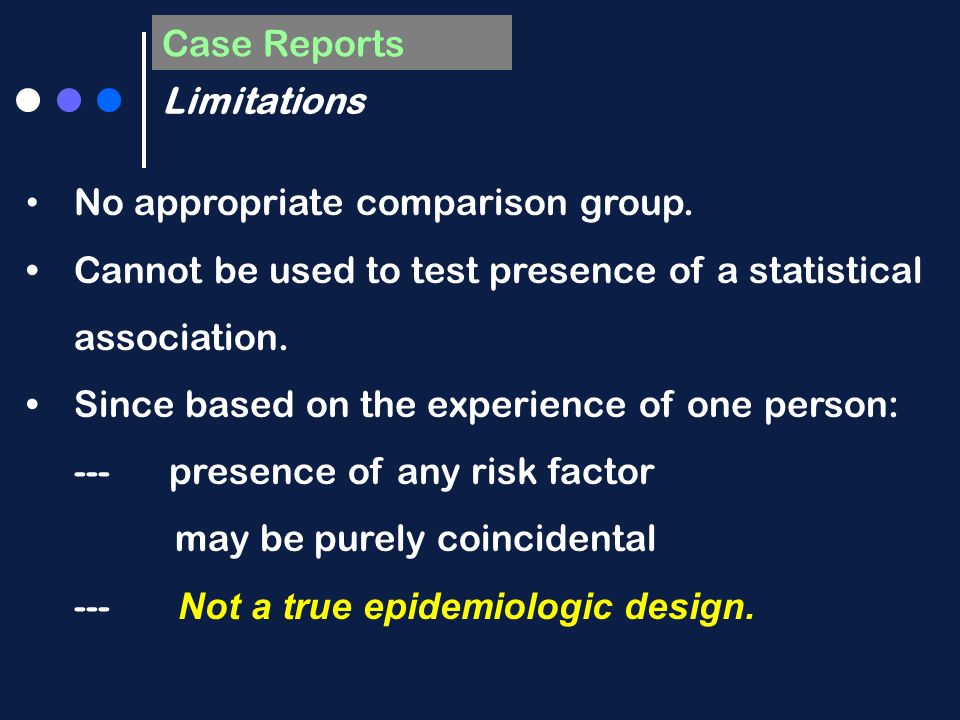 Case Reports

Limitations

• No appropriate comparison group.

• Cannot be used to test presence of a statistical association.

• Since based on the experience of one person:

--- presence of any risk factor may be purely coincidental

--- Not a true epidemiologic design.